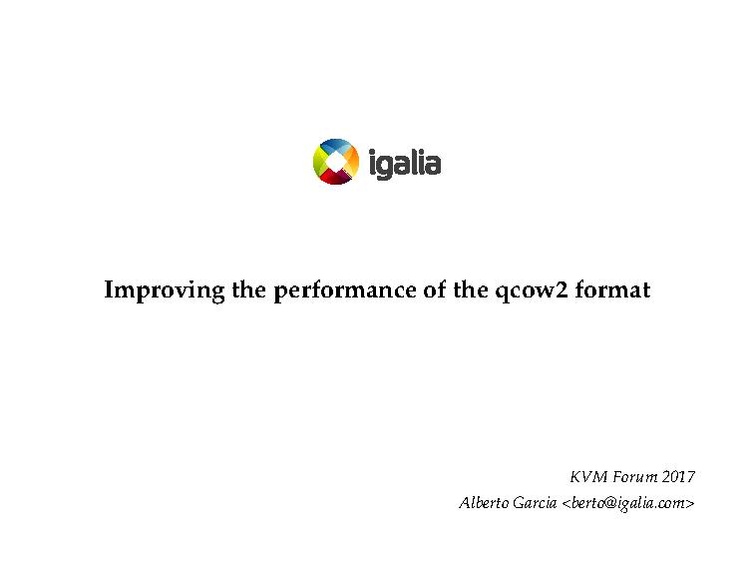 igalia

Improving the performance of the qcow2 format

KVM Forum 2017
Alberto Garcia <berto@igalia.com>